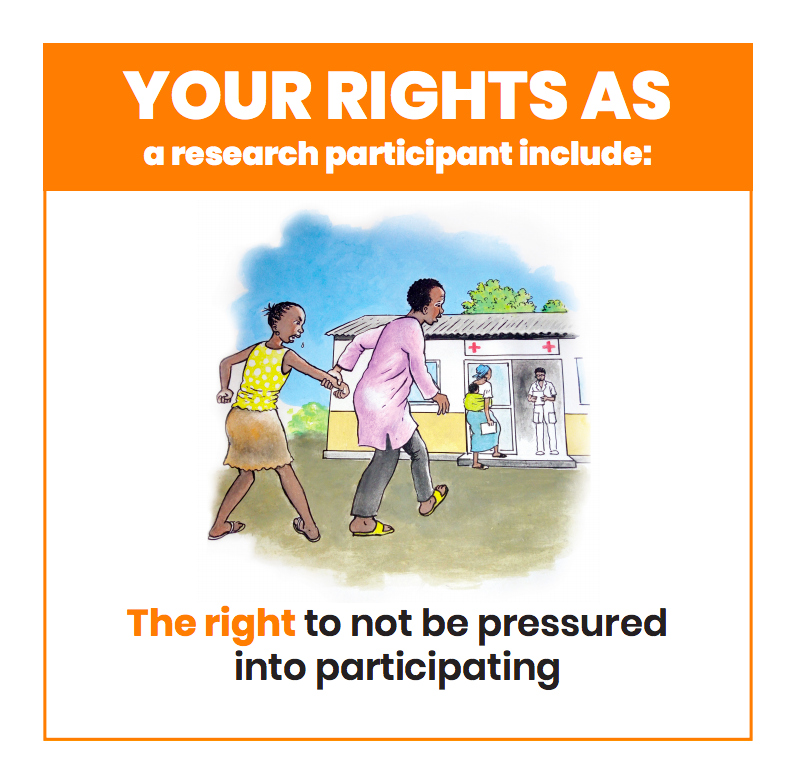 YOUR RIGHTS AS
a research participant include:

The right to not be pressured into participating